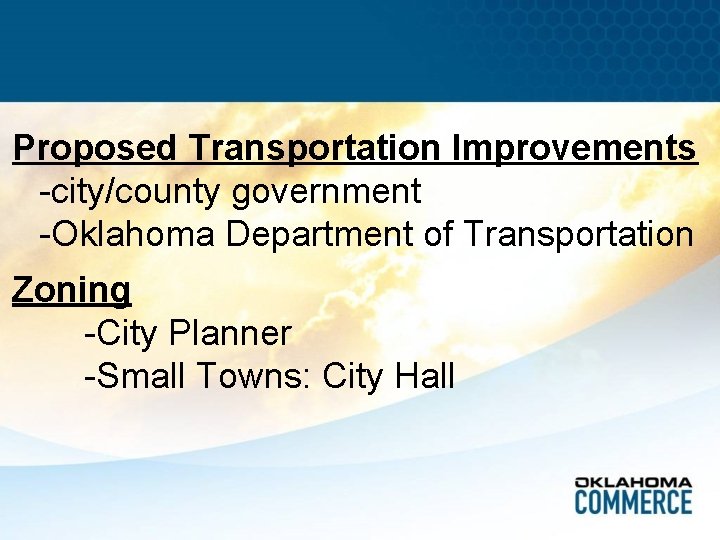 Proposed Transportation Improvements
-city/county government
-Oklahoma Department of Transportation

Zoning
-City Planner
-Small Towns: City Hall

OKLAHOMA
COMMERCE